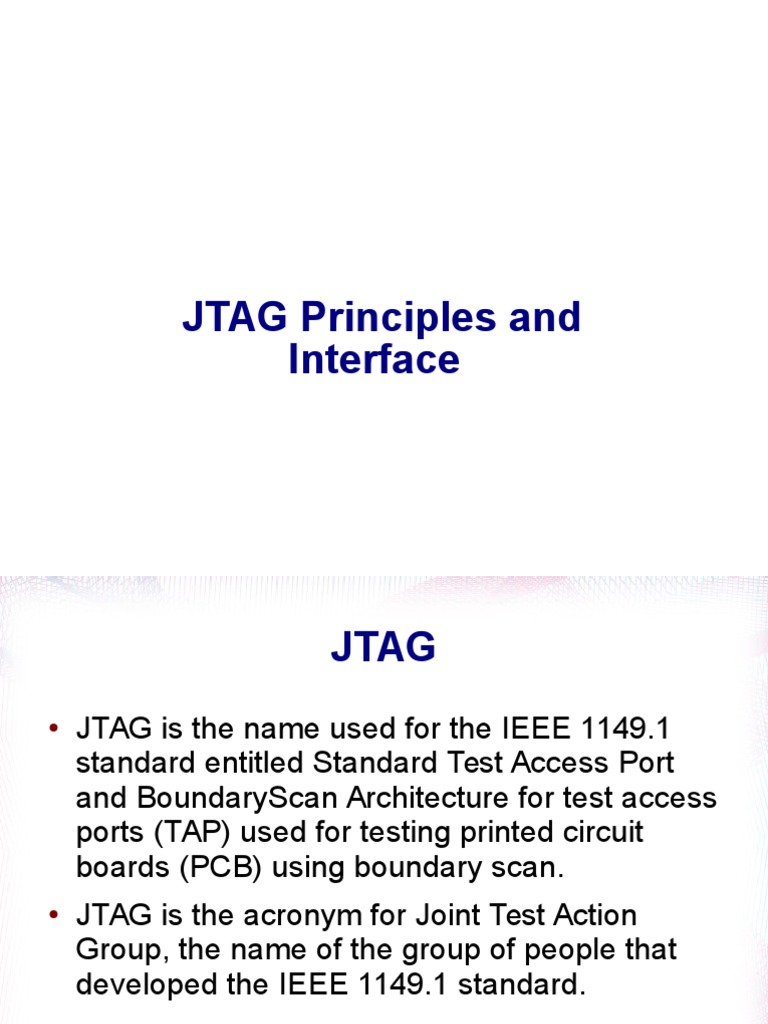 JTAG Principles and Interface

JTAG

• JTAG is the name used for the IEEE 1149.1 standard entitled Standard Test Access Port and BoundaryScan Architecture for test access ports (TAP) used for testing printed circuit boards (PCB) using boundary scan.

• JTAG is the acronym for Joint Test Action Group, the name of the group of people that developed the IEEE 1149.1 standard.